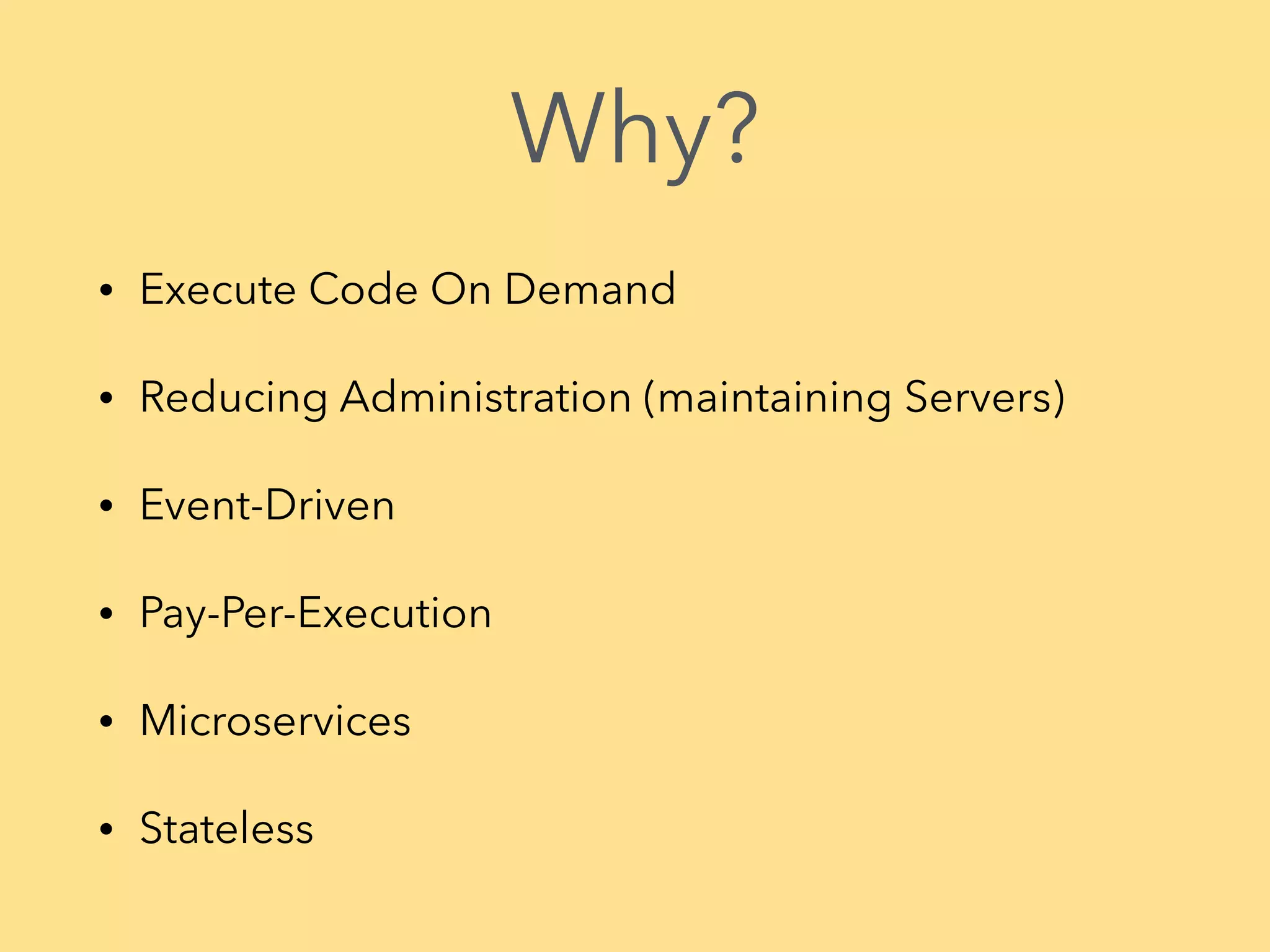 Why?

• Execute Code On Demand

• Reducing Administration (maintaining Servers)

• Event-Driven

• Pay-Per-Execution

• Microservices

• Stateless